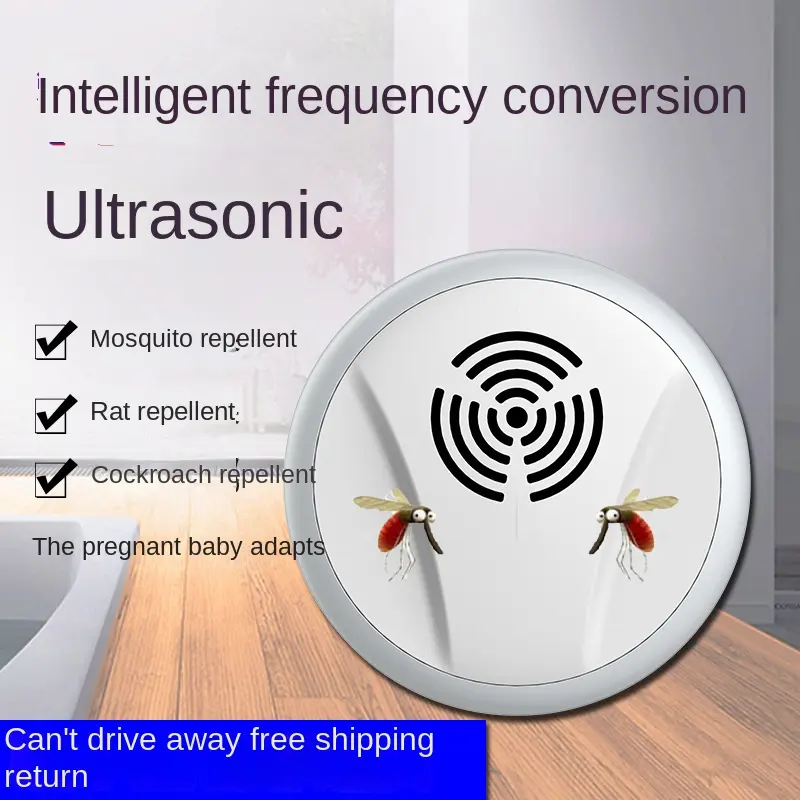 Intelligent frequency conversion

Ultrasonic

☑ Mosquito repellent

☑ Rat repellent

☑ Cockroach repellent

The pregnant baby adapts

Can't drive away free shipping return